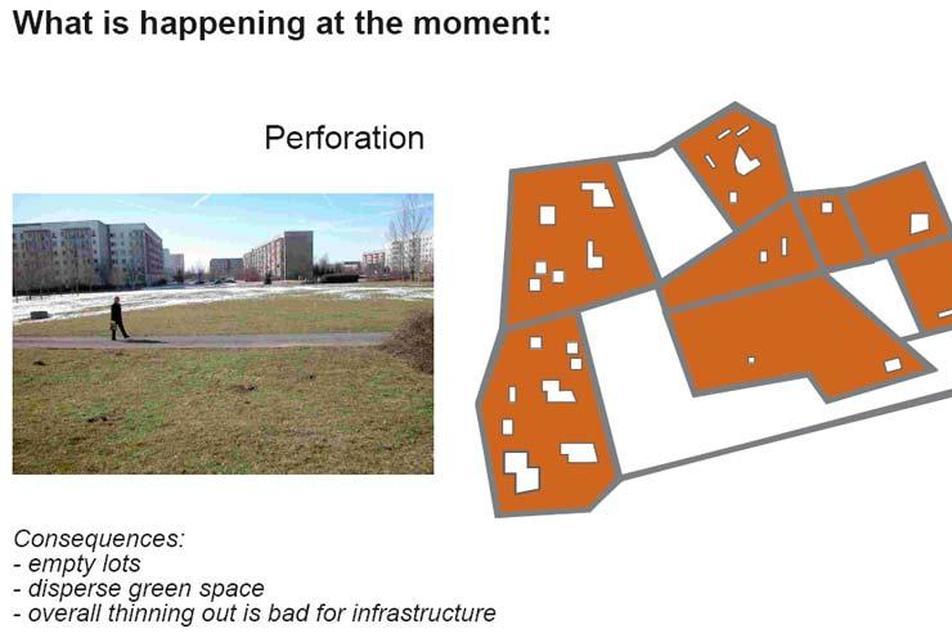 What is happening at the moment:

Perforation

Consequences:
- empty lots
- disperse green space
- overall thinning out is bad for infrastructure